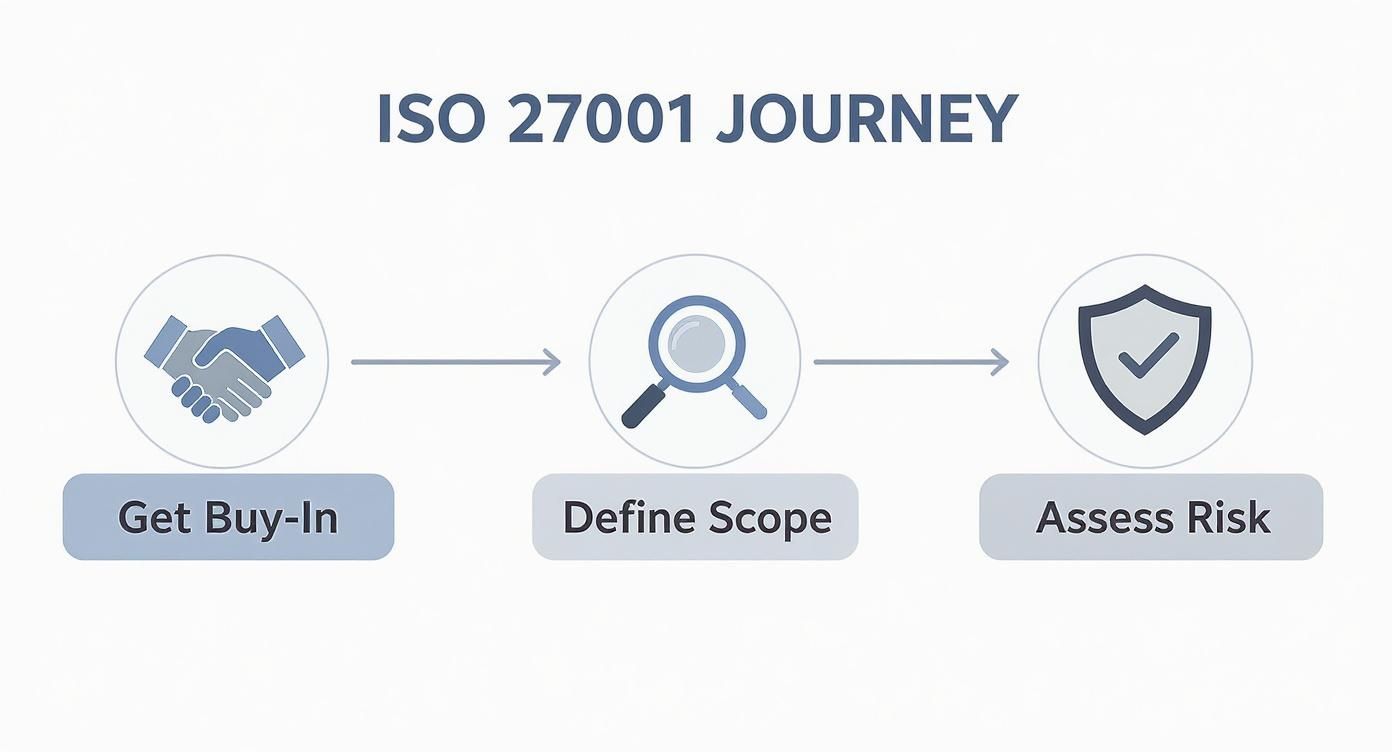 ISO 27001 JOURNEY

Get Buy-In

Define Scope

Assess Risk